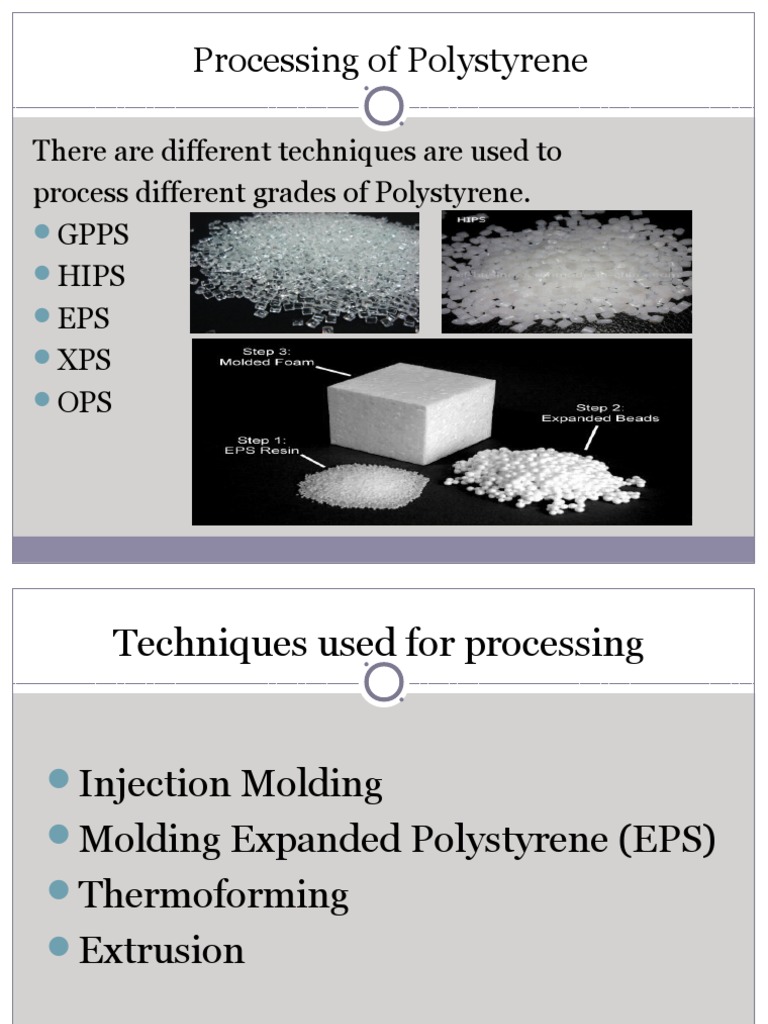 Processing of Polystyrene

There are different techniques are used to process different grades of Polystyrene.

- GPPS
- HIPS
- EPS
- XPS
- OPS

HIPS

Step 3: Molded Foam

Step 2: Expanded Beads

Step 1: EPS Resin

Techniques used for processing

- Injection Molding
- Molding Expanded Polystyrene (EPS)
- Thermoforming
- Extrusion